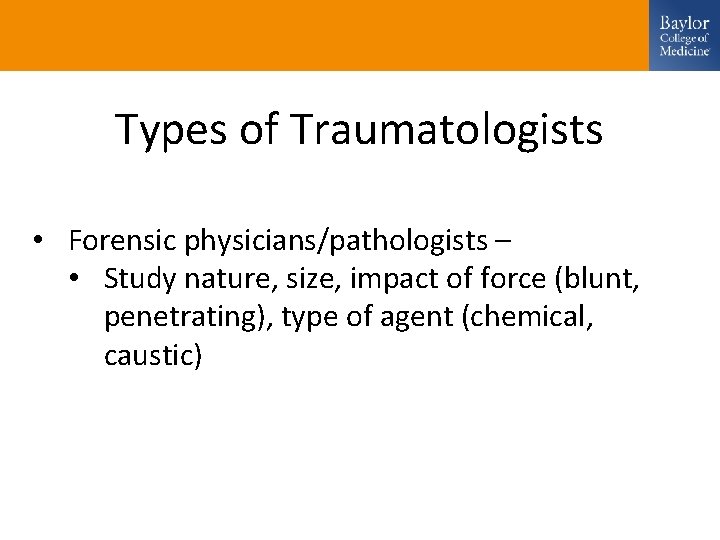 Baylor College of Medicine

Types of Traumatologists

• Forensic physicians/pathologists –
• Study nature, size, impact of force (blunt, penetrating), type of agent (chemical, caustic)